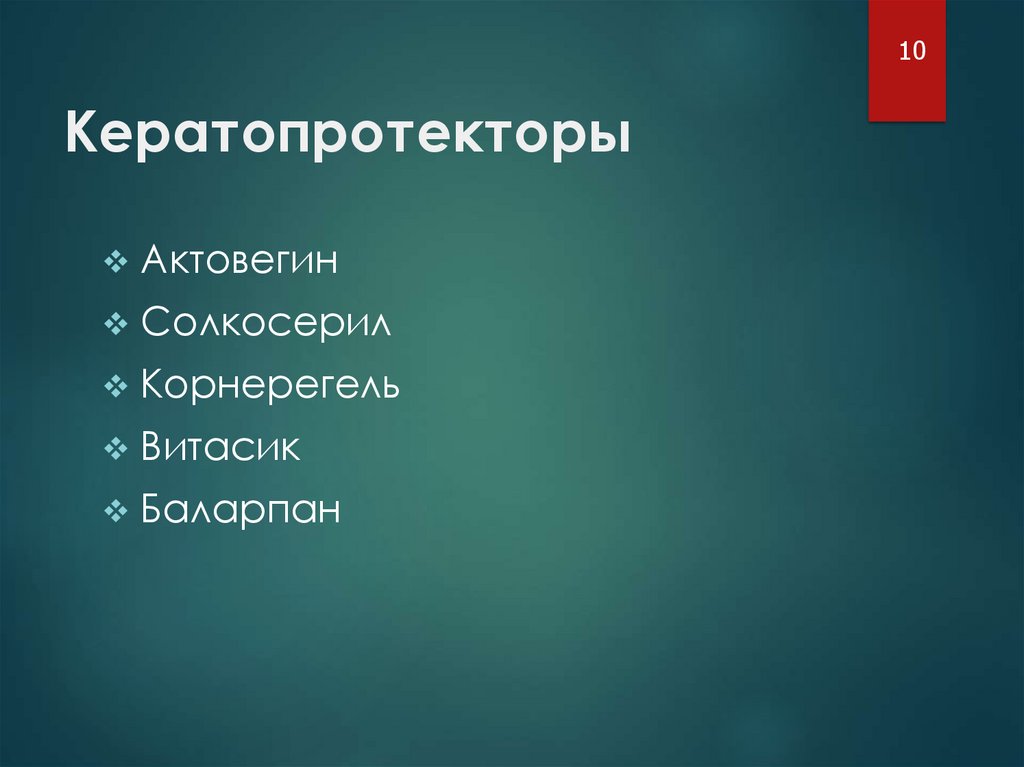 10

Кератопротекторы

❖ Актовегин
❖ Солкосерил
❖ Корнерегель
❖ Витасик
❖ Баларпан